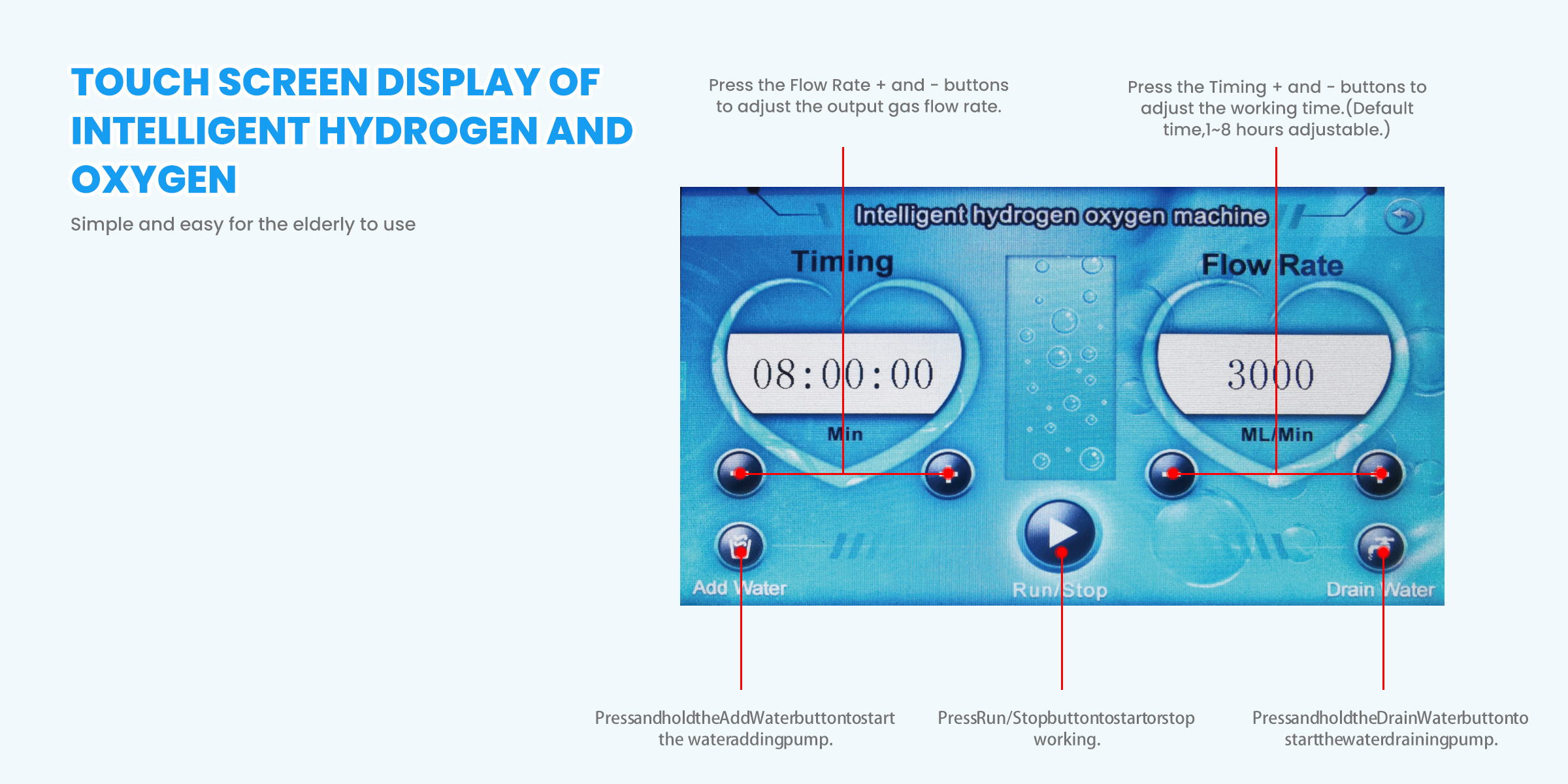 TOUCH SCREEN DISPLAY OF INTELLIGENT HYDROGEN AND OXYGEN

Simple and easy for the elderly to use

Press the Flow Rate + and - buttons to adjust the output gas flow rate.

Press the Timing + and - buttons to adjust the working time.(Default time,1~8 hours adjustable.)

Intelligent hydrogen oxygen machine

Timing

08:00:00

Min

Flow Rate

3000

ML/Min

Add Water

Run/Stop

Drain Water

PressandholdtheAddWaterbuttontostart the wateraddingpump.

PressRun/Stopbuttontostartorstop working.

PressandholdtheDrainWaterbuttonto startthewaterdrainingpump.